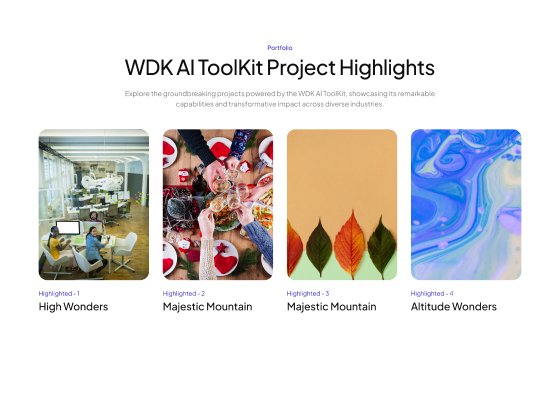 Portfolio

WDK AI ToolKit Project Highlights

Explore the groundbreaking projects powered by the WDK AI ToolKit, showcasing its remarkable capabilities and transformative impact across diverse industries.

Highlighted - 1
High Wonders

Highlighted - 2
Majestic Mountain

Highlighted - 3
Majestic Mountain

Highlighted - 4
Altitude Wonders